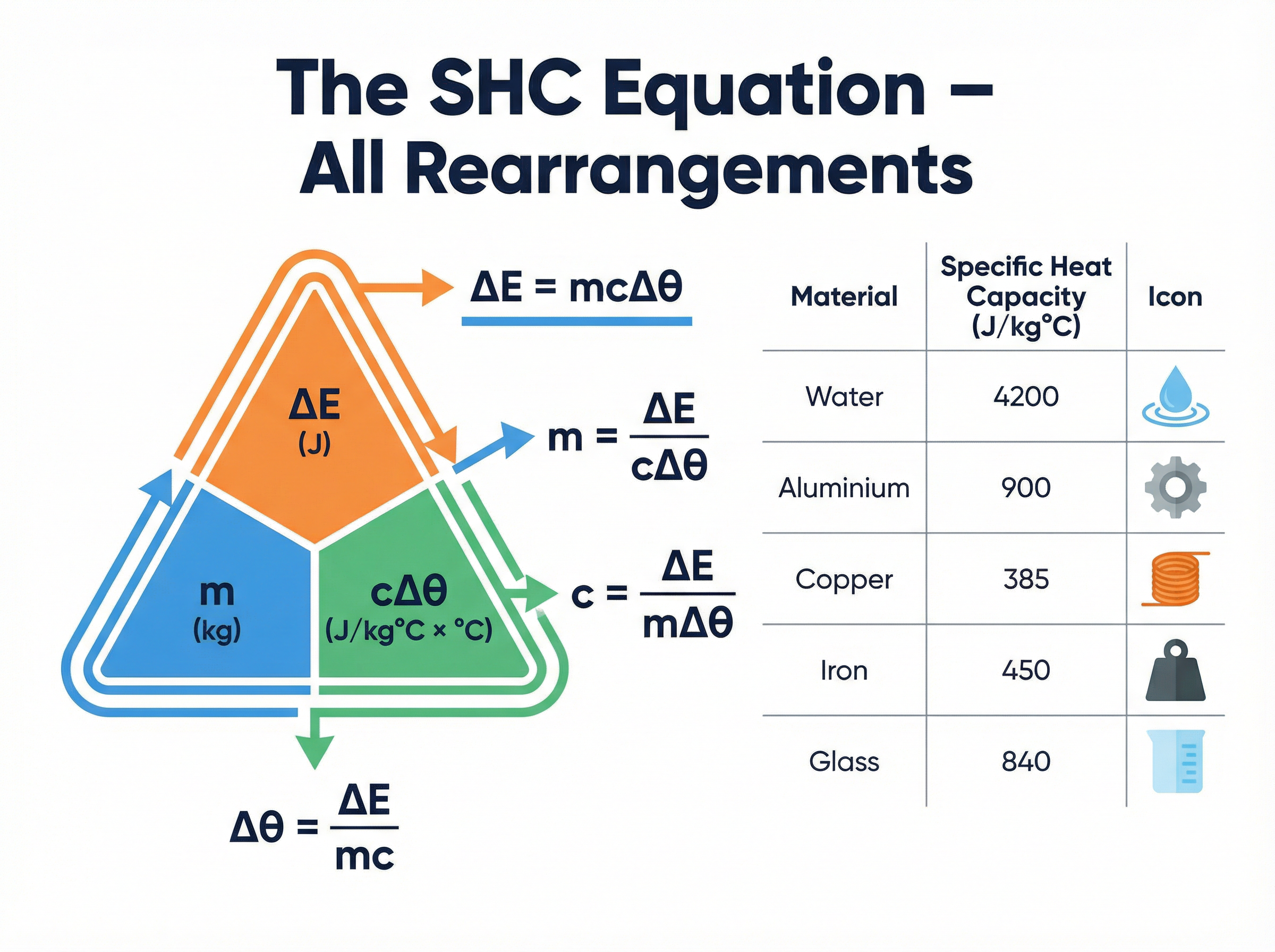 The SHC Equation – All Rearrangements

$\Delta E$
(J)

m
(kg)

$c\Delta\theta$
(J/kg°C × °C)

$\Delta E = mc\Delta\theta$

$m = \frac{\Delta E}{c\Delta\theta}$

$c = \frac{\Delta E}{m\Delta\theta}$

$\Delta\theta = \frac{\Delta E}{mc}$

| Material | Specific Heat Capacity (J/kg°C) | Icon |
|---|---|---|
| Water | 4200 | |
| Aluminium | 900 | |
| Copper | 385 | |
| Iron | 450 | |
| Glass | 840 | |